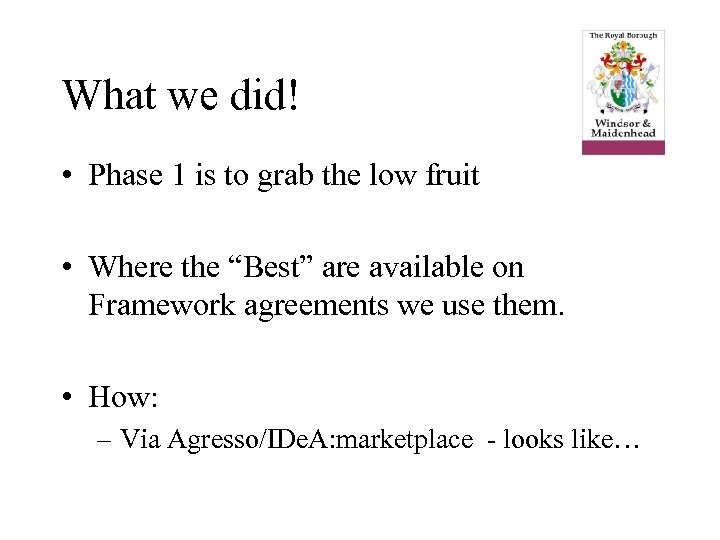 The Royal Borough

Windsor & Maidenhead

What we did!

• Phase 1 is to grab the low fruit

• Where the “Best” are available on Framework agreements we use them.

• How:
– Via Agresso/IDeA:marketplace - looks like…